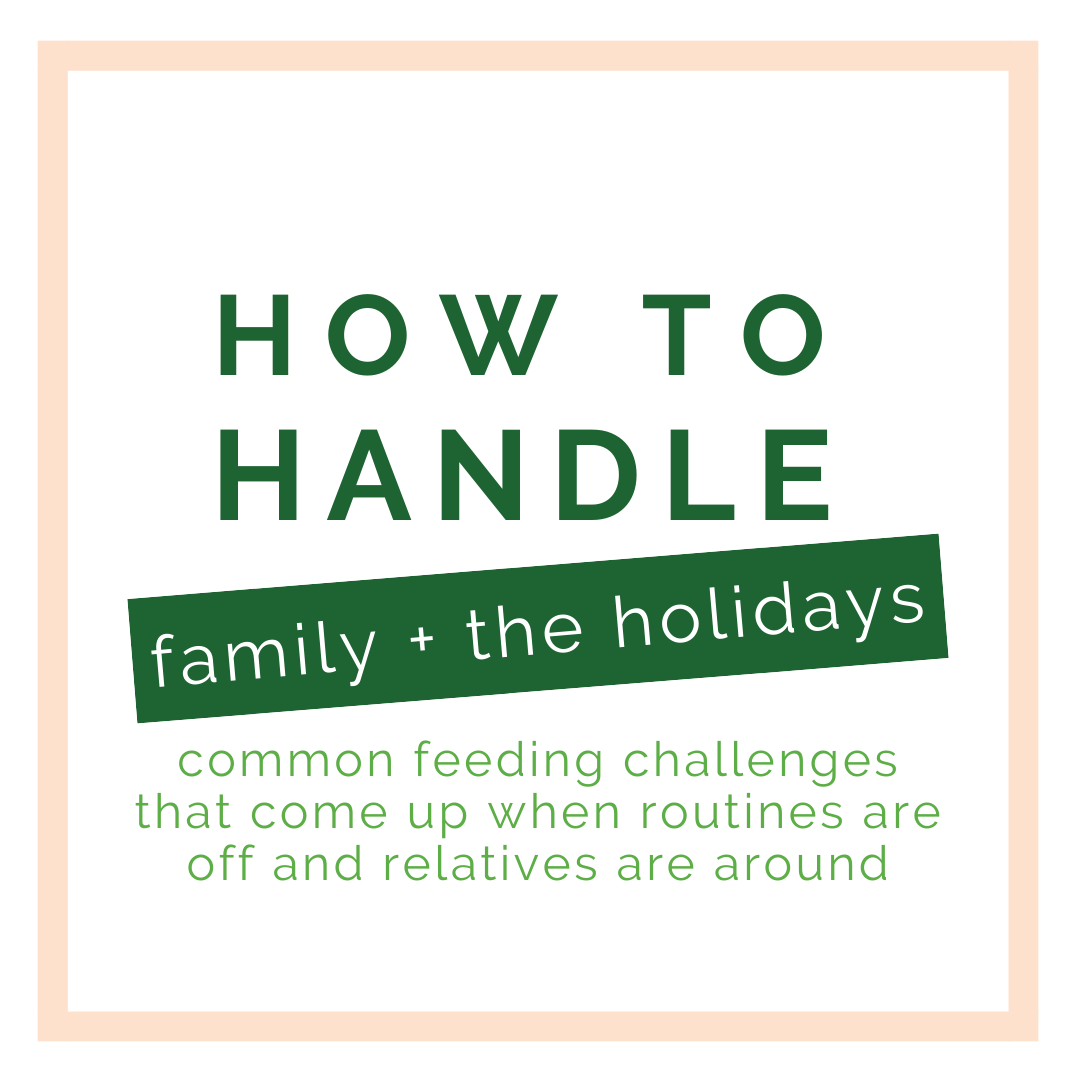 HOW TO
HANDLE

family + the holidays

common feeding challenges that come up when routines are off and relatives are around